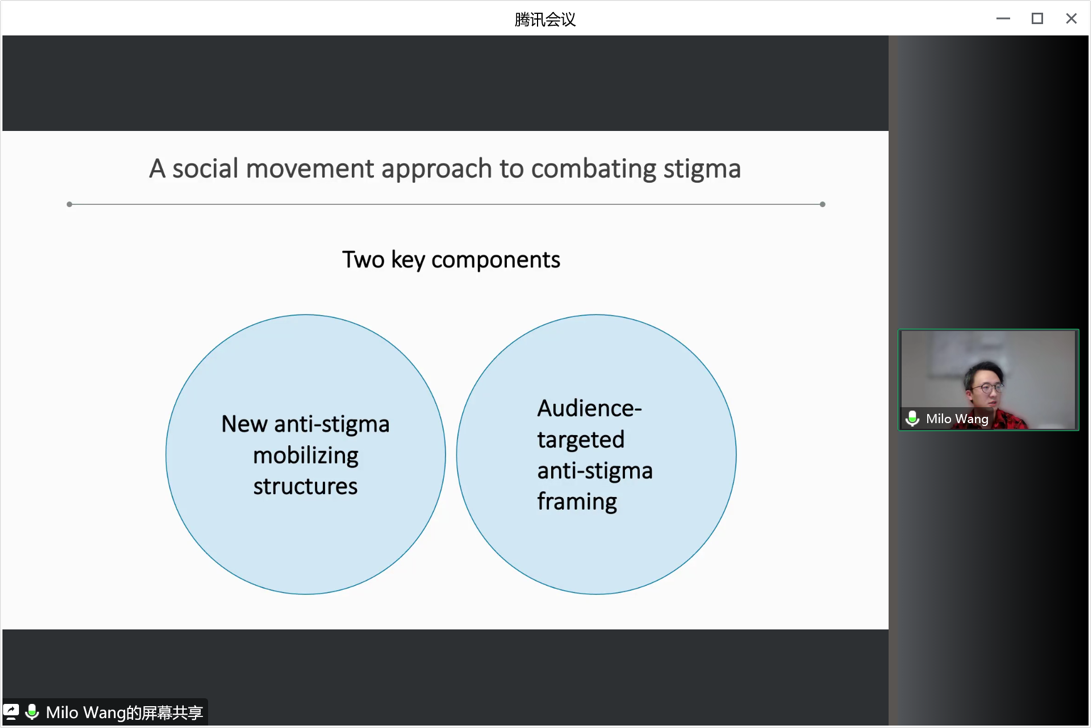 腾讯会议

A social movement approach to combating stigma

Two key components

New anti-stigma mobilizing structures

Audience-targeted anti-stigma framing

Milo Wang

Milo Wang的屏幕共享